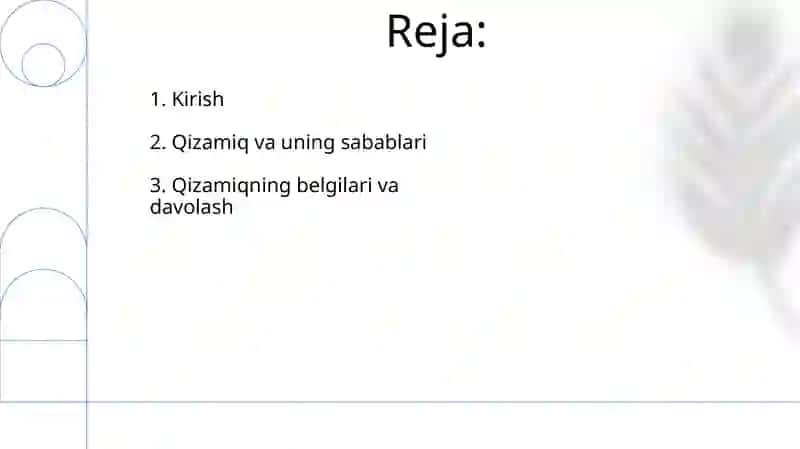 Reja:

1. Kirish

2. Qizamiq va uning sabablari

3. Qizamiqning belgilari va davolash